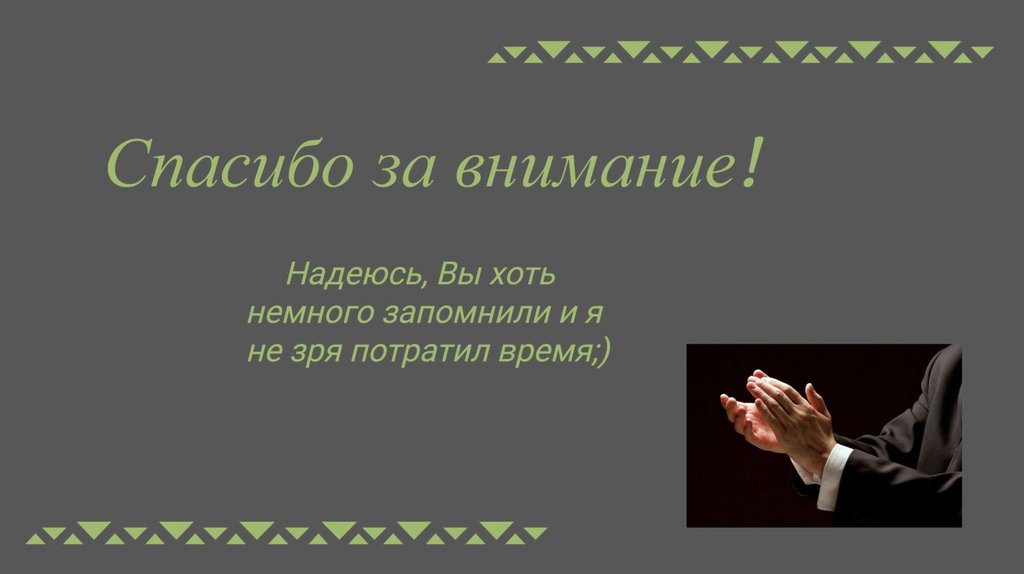 Спасибо за внимание!

Надеюсь, Вы хоть немного запомнили и я не зря потратил время;)